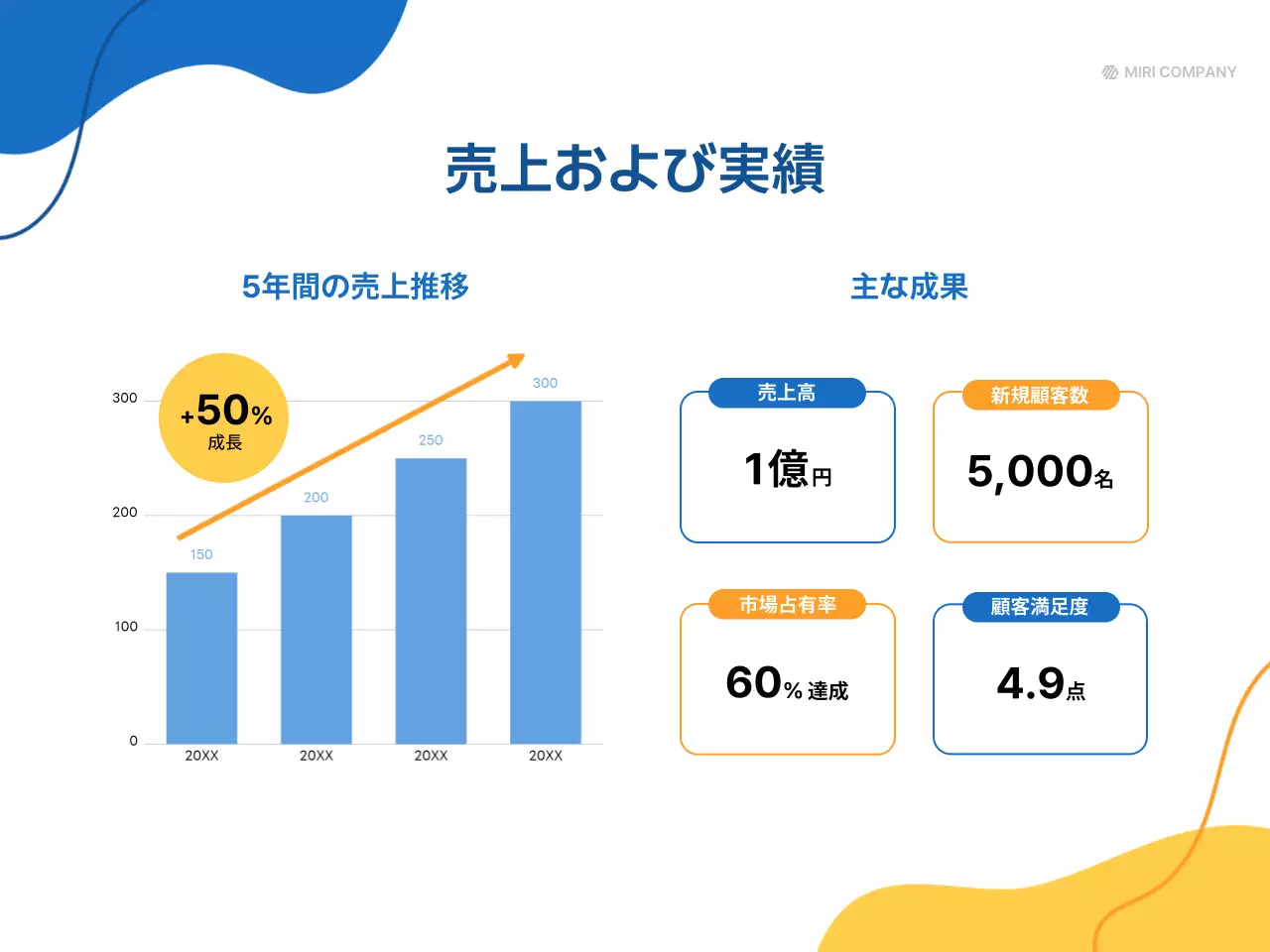 MIRI COMPANY

売上および実績

5年間の売上推移

+50%
成長

300
200
100
0

150
200
250
300

20XX
20XX
20XX
20XX

主な成果

売上高
1億円

新規顧客数
5,000名

市場占有率
60% 達成

顧客満足度
4.9点